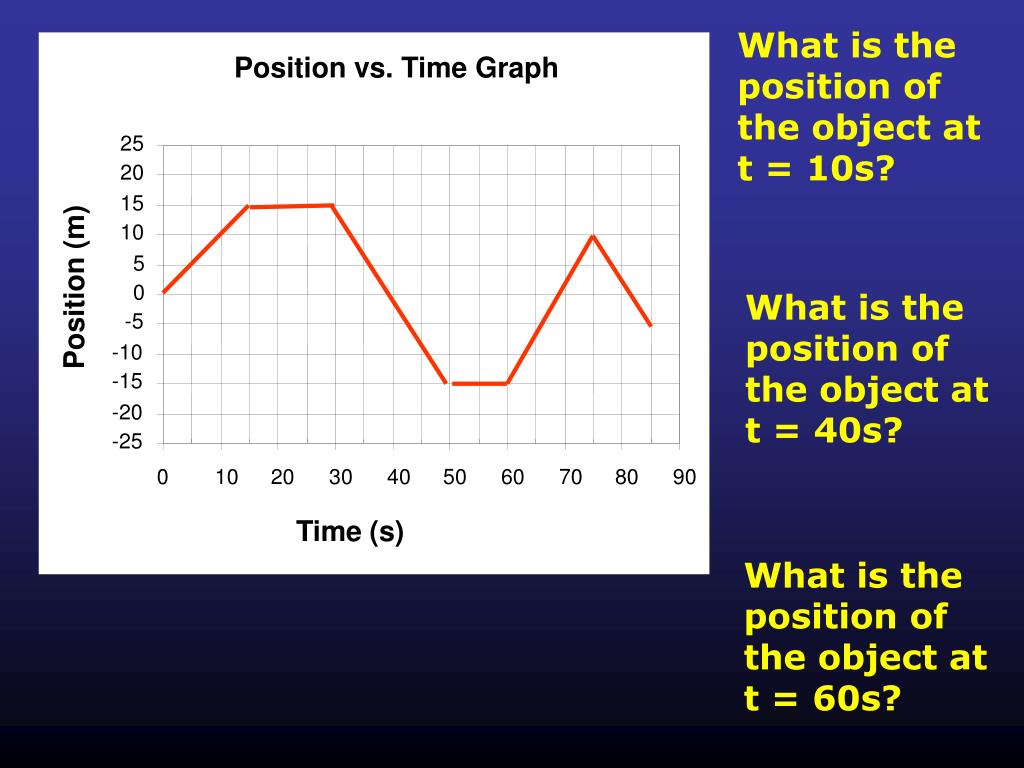 Position vs. Time Graph

Position (m)

25
20
15
10
5
0
-5
-10
-15
-20
-25

0 10 20 30 40 50 60 70 80 90

Time (s)

What is the position of the object at t = 10s?

What is the position of the object at t = 40s?

What is the position of the object at t = 60s?